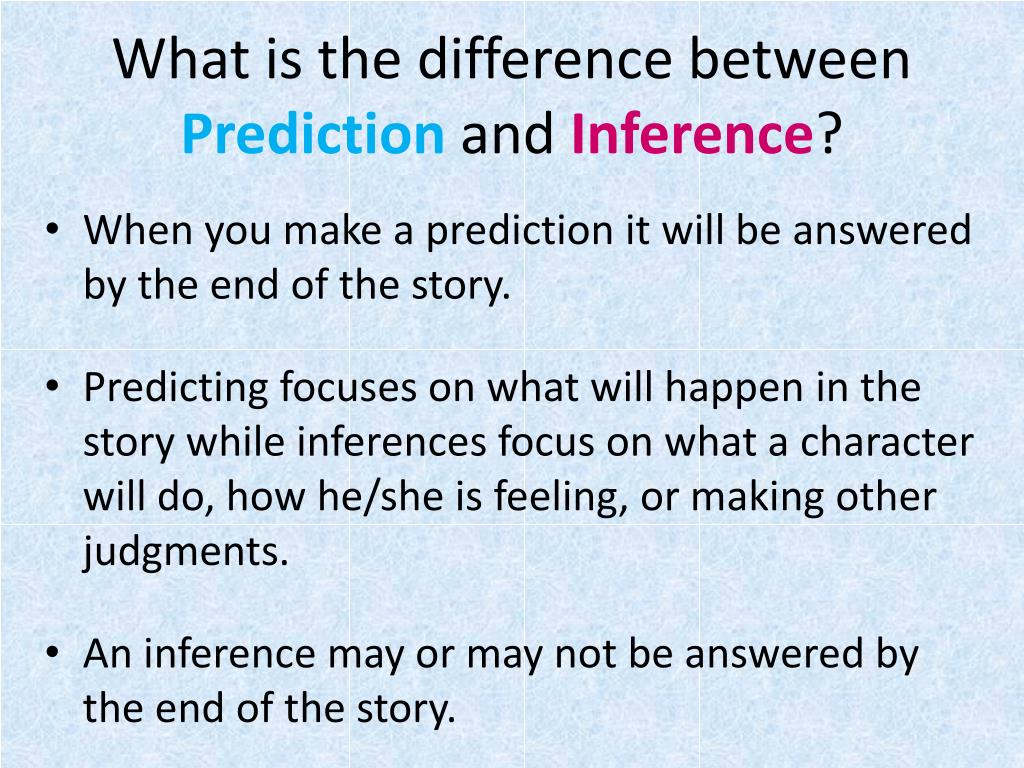 What is the difference between Prediction and Inference?

• When you make a prediction it will be answered by the end of the story.

• Predicting focuses on what will happen in the story while inferences focus on what a character will do, how he/she is feeling, or making other judgments.

• An inference may or may not be answered by the end of the story.